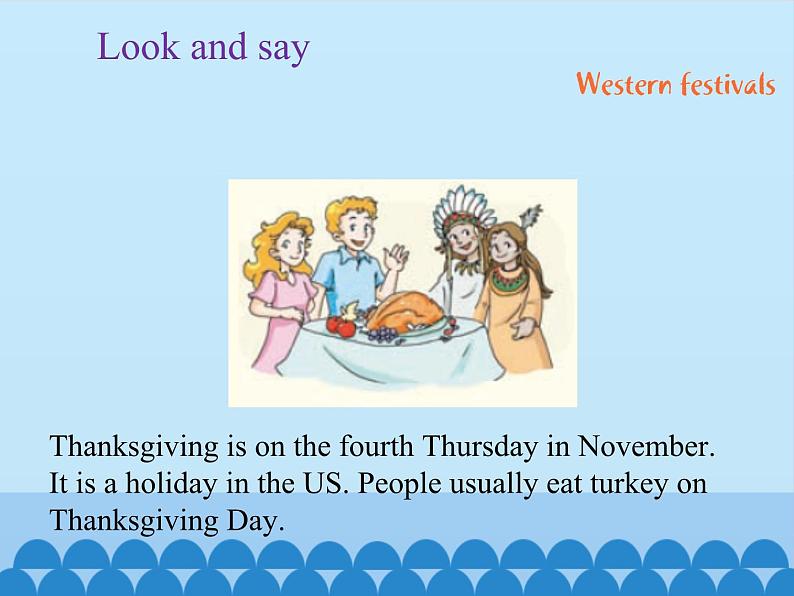 Look and say

Western festivals

Thanksgiving is on the fourth Thursday in November. It is a holiday in the US. People usually eat turkey on Thanksgiving Day.